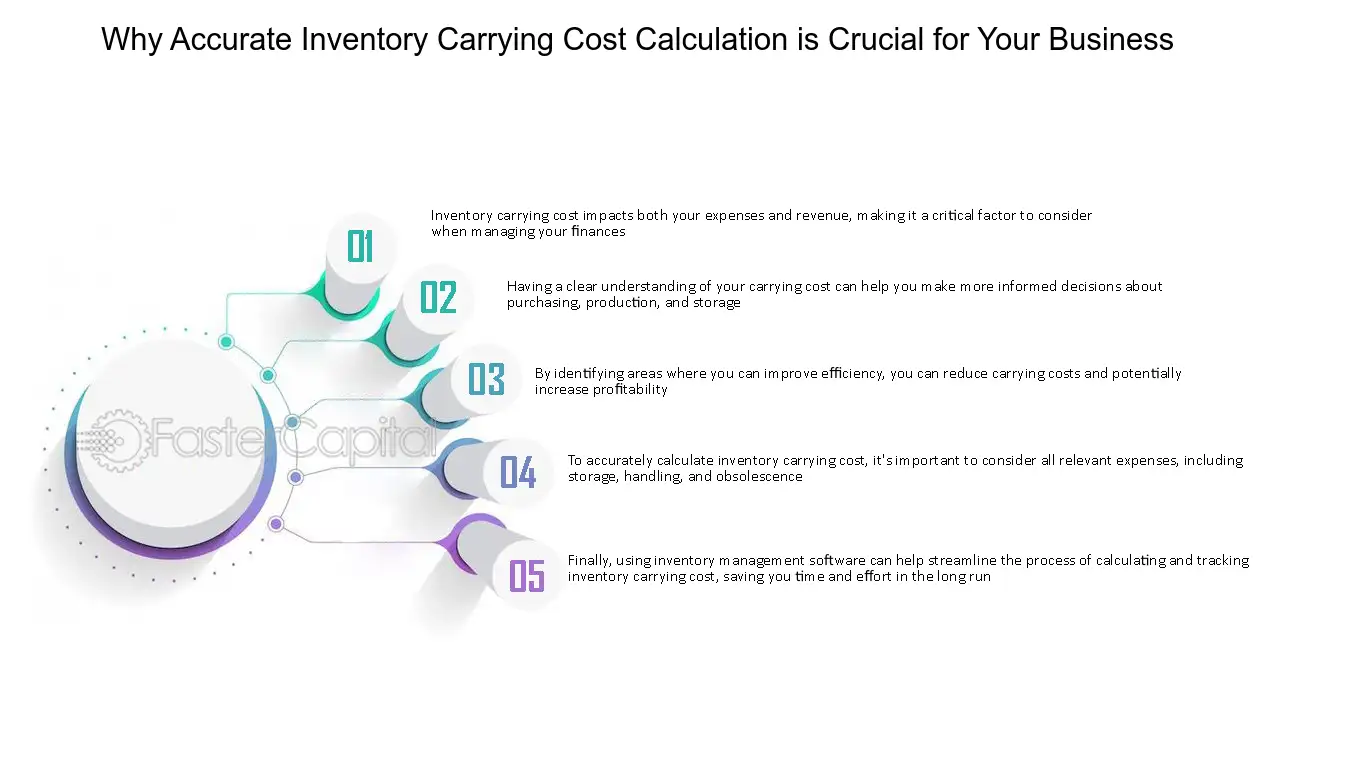 Why Accurate Inventory Carrying Cost Calculation is Crucial for Your Business

01

Inventory carrying cost impacts both your expenses and revenue, making it a critical factor to consider when managing your finances

02

Having a clear understanding of your carrying cost can help you make more informed decisions about purchasing, production, and storage

03

By identifying areas where you can improve efficiency, you can reduce carrying costs and potentially increase profitability

04

To accurately calculate inventory carrying cost, it's important to consider all relevant expenses, including storage, handling, and obsolescence

05

Finally, using inventory management software can help streamline the process of calculating and tracking inventory carrying cost, saving you time and effort in the long run

FasterCapital